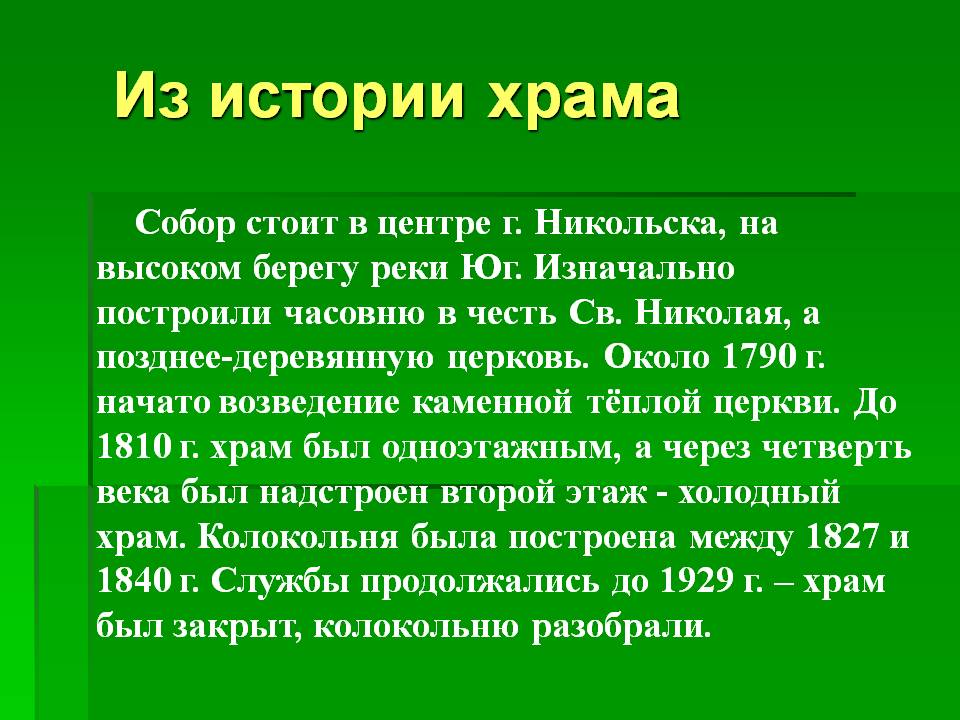 Из истории храма

Собор стоит в центре г. Никольска, на высоком берегу реки Юг. Изначально построили часовню в честь Св. Николая, а позднее-деревянную церковь. Около 1790 г. начато возведение каменной тёплой церкви. До 1810 г. храм был одноэтажным, а через четверть века был надстроен второй этаж - холодный храм. Колокольня была построена между 1827 и 1840 г. Службы продолжались до 1929 г. – храм был закрыт, колокольню разобрали.